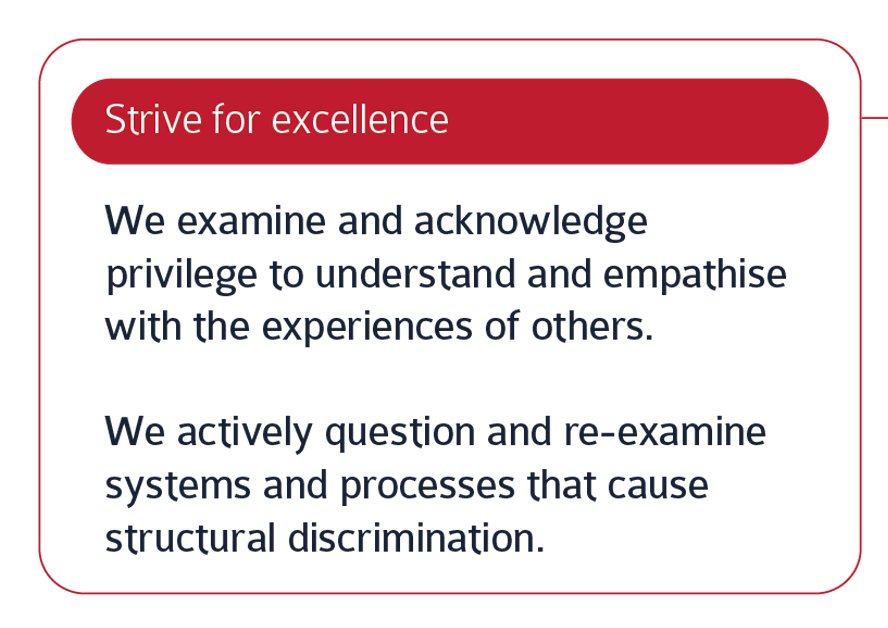 Strive for excellence

We examine and acknowledge privilege to understand and empathise with the experiences of others.

We actively question and re-examine systems and processes that cause structural discrimination.